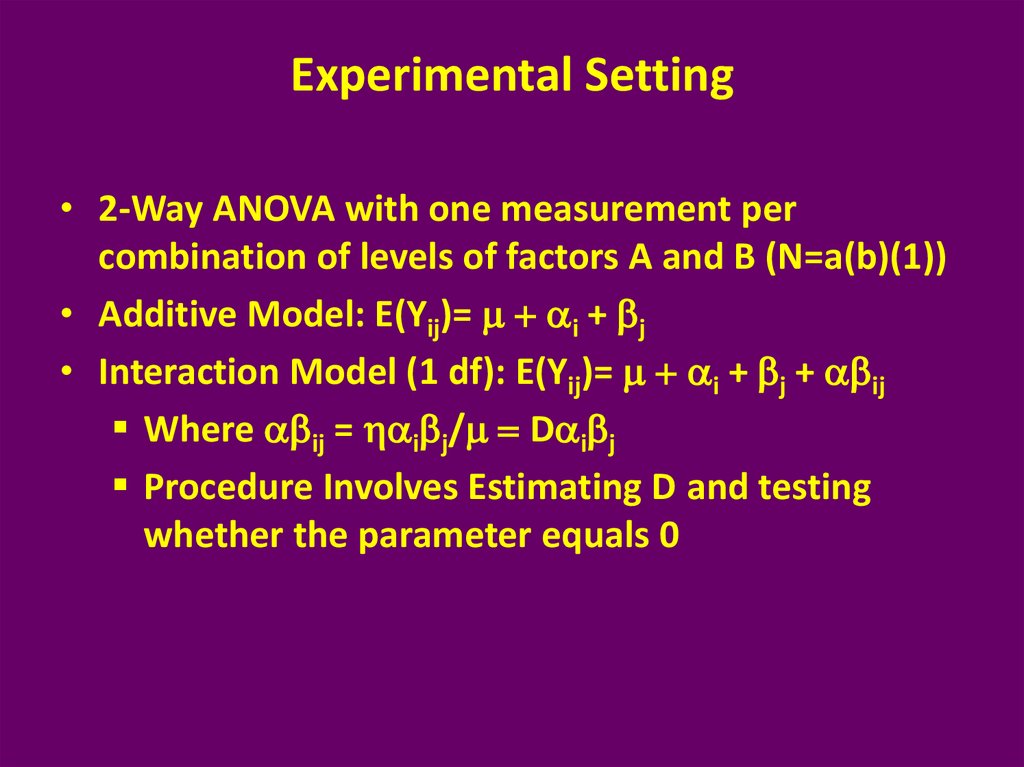 Experimental Setting

• 2-Way ANOVA with one measurement per combination of levels of factors A and B (N=a(b)(1))

• Additive Model: $E(Y_{ij}) = \mu + \alpha_i + \beta_j$

• Interaction Model (1 df): $E(Y_{ij}) = \mu + \alpha_i + \beta_j + \alpha\beta_{ij}$

▪ Where $\alpha\beta_{ij} = \eta\alpha_i\beta_j/\mu = D\alpha_i\beta_j$

▪ Procedure Involves Estimating D and testing whether the parameter equals 0